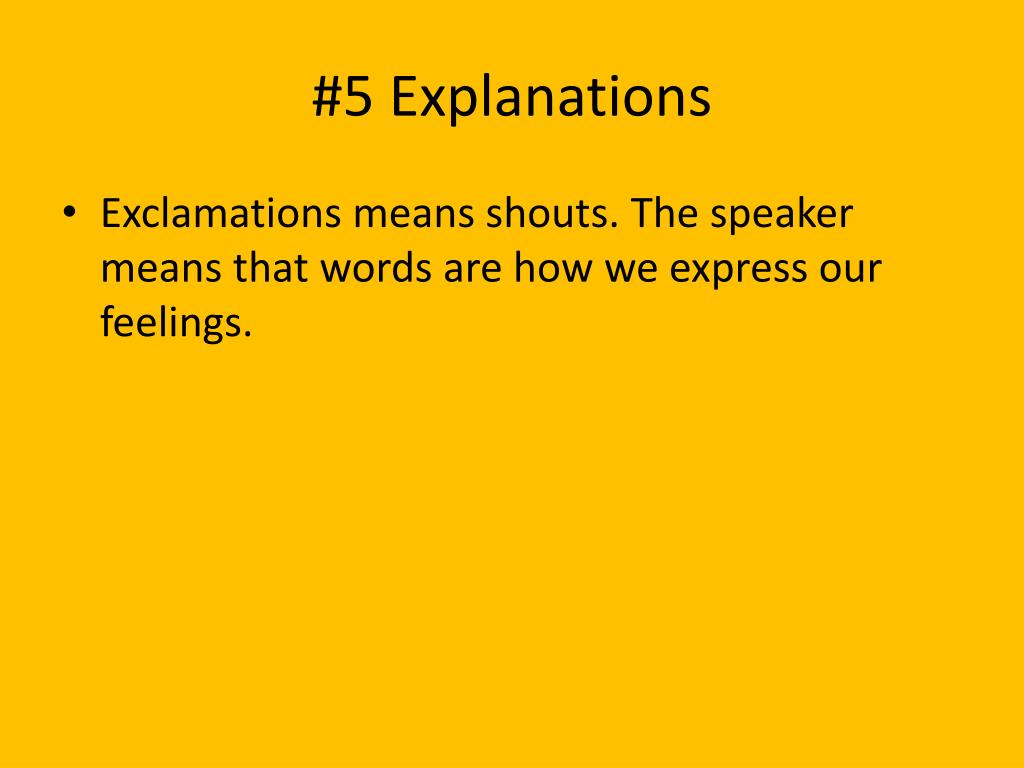 #5 Explanations

• Exclamations means shouts. The speaker means that words are how we express our feelings.